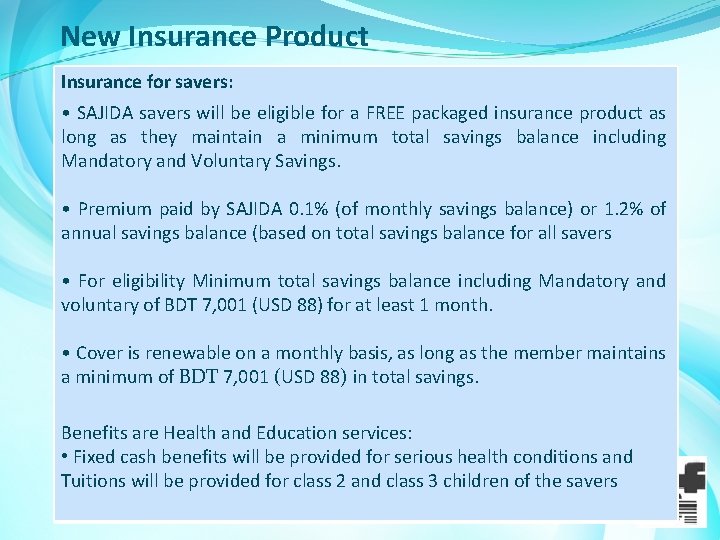 New Insurance Product

Insurance for savers:

• SAJIDA savers will be eligible for a FREE packaged insurance product as long as they maintain a minimum total savings balance including Mandatory and Voluntary Savings.

• Premium paid by SAJIDA 0.1% (of monthly savings balance) or 1.2% of annual savings balance (based on total savings balance for all savers

• For eligibility Minimum total savings balance including Mandatory and voluntary of BDT 7,001 (USD 88) for at least 1 month.

• Cover is renewable on a monthly basis, as long as the member maintains a minimum of BDT 7,001 (USD 88) in total savings.

Benefits are Health and Education services:
• Fixed cash benefits will be provided for serious health conditions and Tuitions will be provided for class 2 and class 3 children of the savers